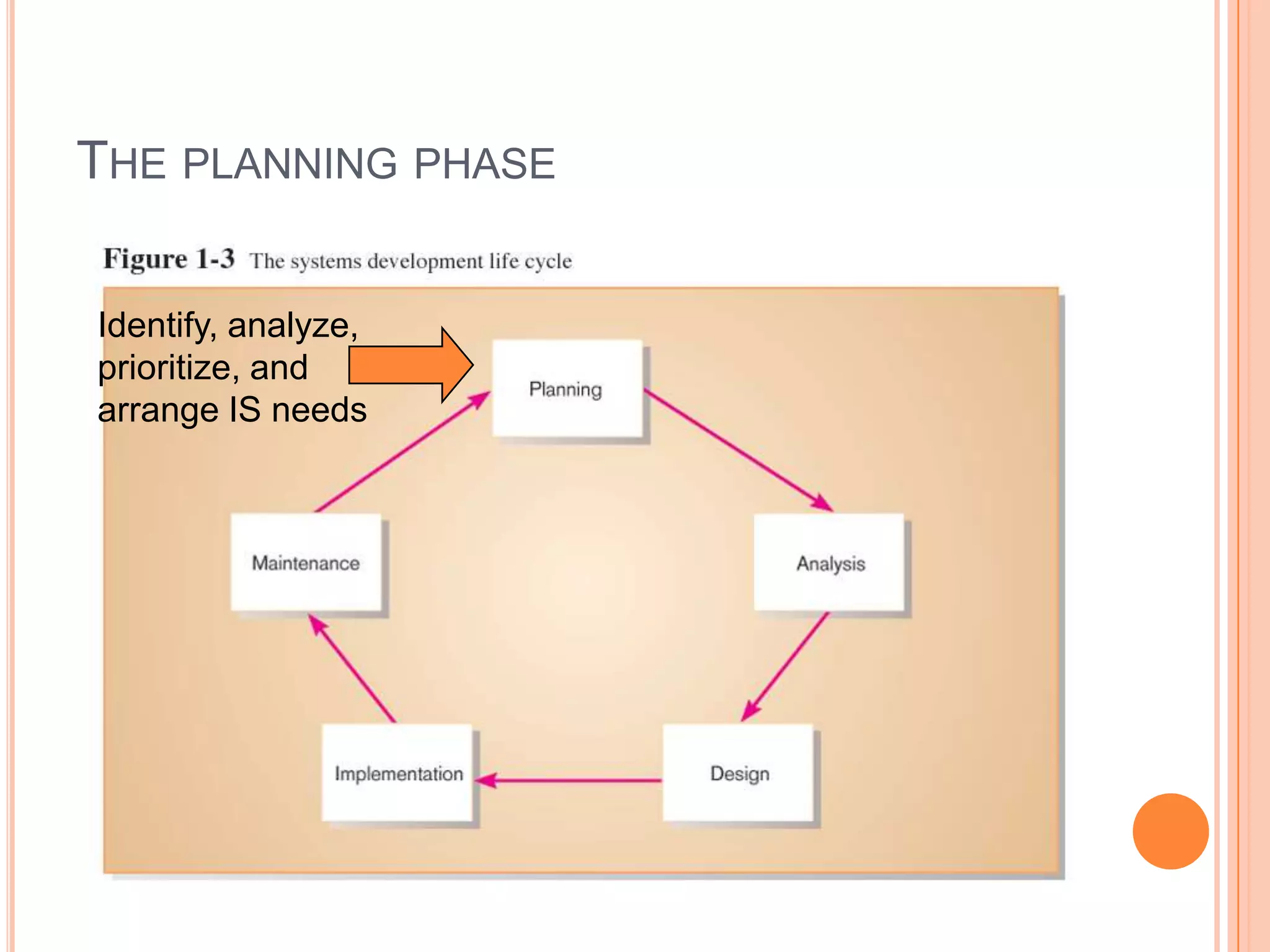 THE PLANNING PHASE

Figure 1-3 The systems development life cycle

Identify, analyze, prioritize, and arrange IS needs

Planning

Analysis

Design

Implementation

Maintenance